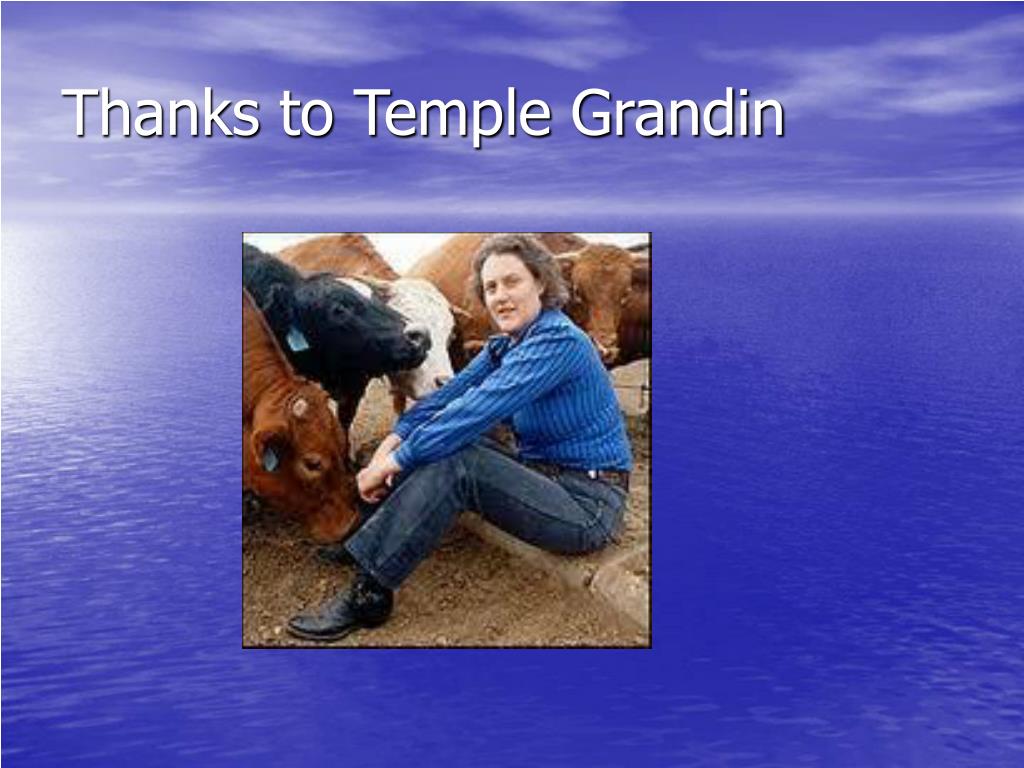 Thanks to Temple Grandin